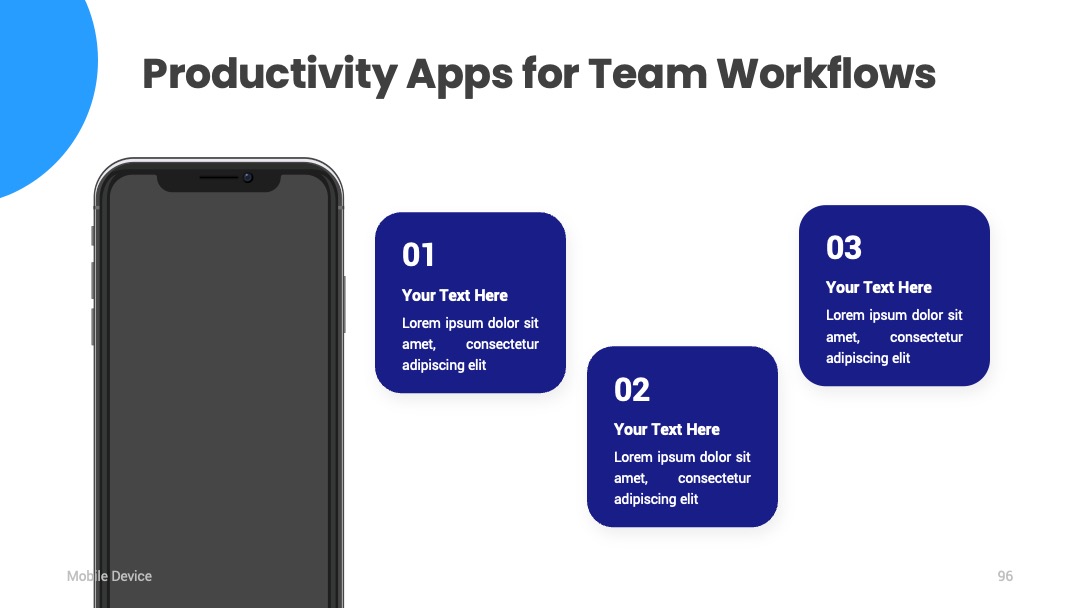 Productivity Apps for Team Workflows

01

Your Text Here

Lorem ipsum dolor sit amet, consectetur adipiscing elit

02

Your Text Here

Lorem ipsum dolor sit amet, consectetur adipiscing elit

03

Your Text Here

Lorem ipsum dolor sit amet, consectetur adipiscing elit

Mobile Device

96